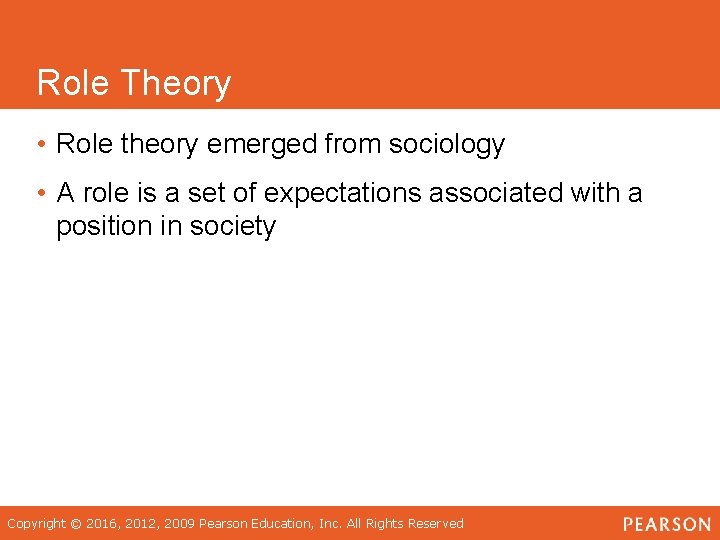 Role Theory

• Role theory emerged from sociology

• A role is a set of expectations associated with a position in society

Copyright © 2016, 2012, 2009 Pearson Education, Inc. All Rights Reserved

PEARSON